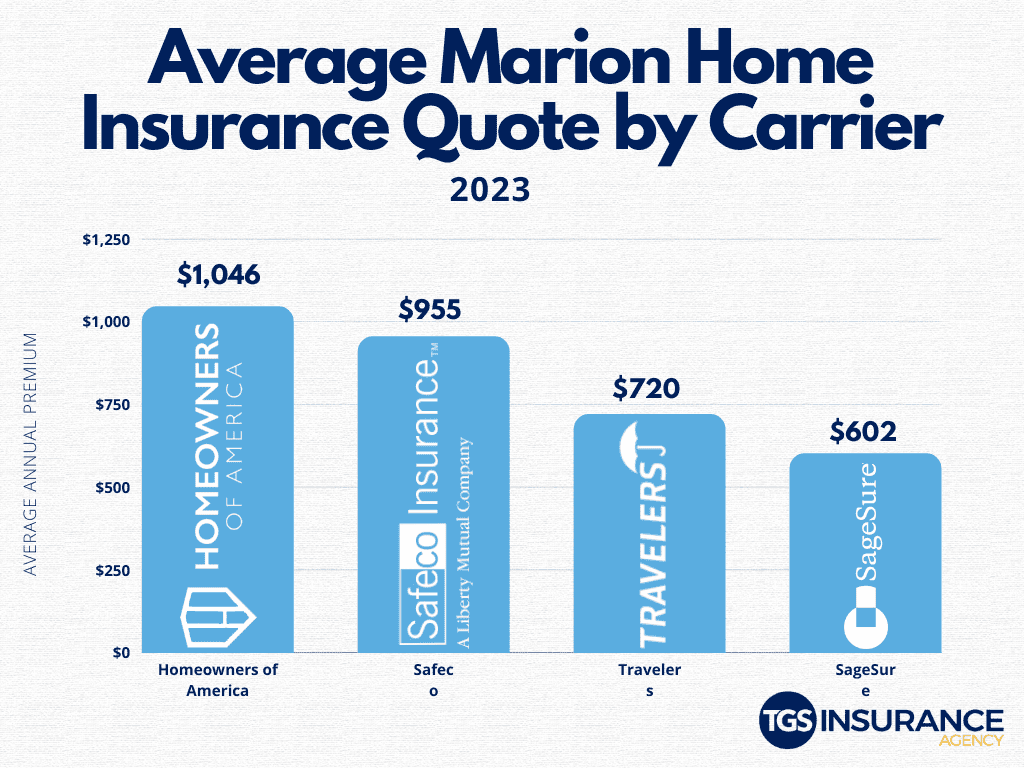 Average Marion Home Insurance Quote by Carrier

2023

AVERAGE ANNUAL PREMIUM

$1,250
$1,000
$750
$500
$250
$0

$1,046
HOMEOWNERS OF AMERICA

$955
Safeco Insurance™ A Liberty Mutual Company

$720
TRAVELERS

$602
SageSure

Homeowners of America

Safec o

Traveler s

SageSur e

TGS INSURANCE AGENCY